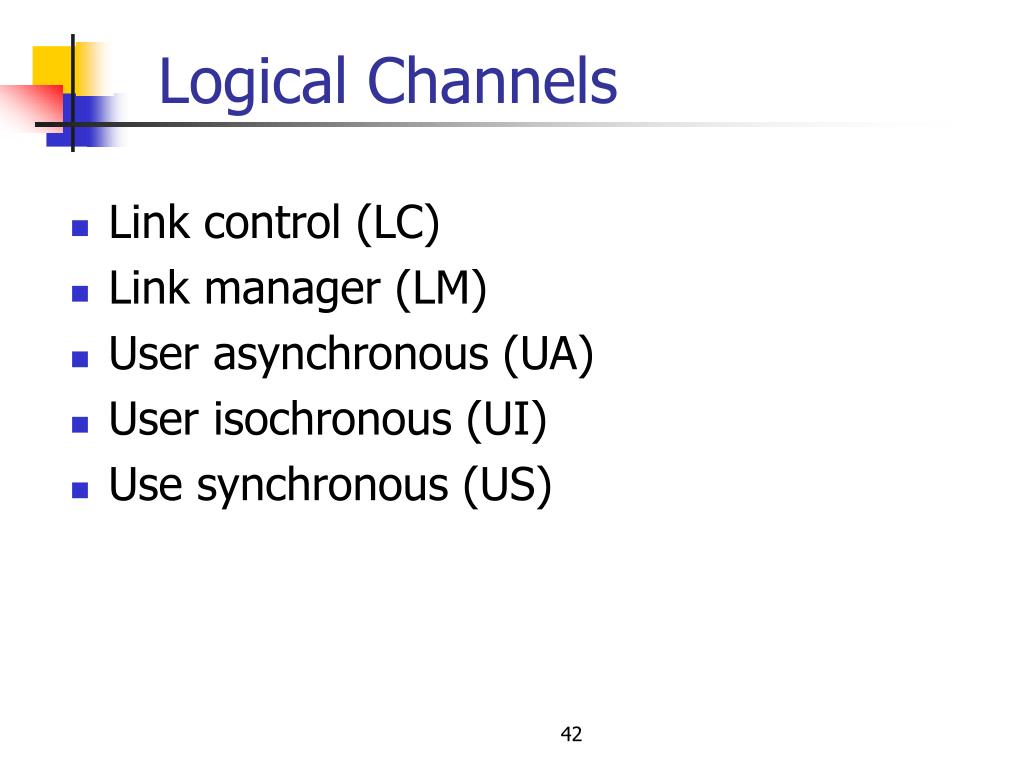 Logical Channels

- Link control (LC)
- Link manager (LM)
- User asynchronous (UA)
- User isochronous (UI)
- Use synchronous (US)

42